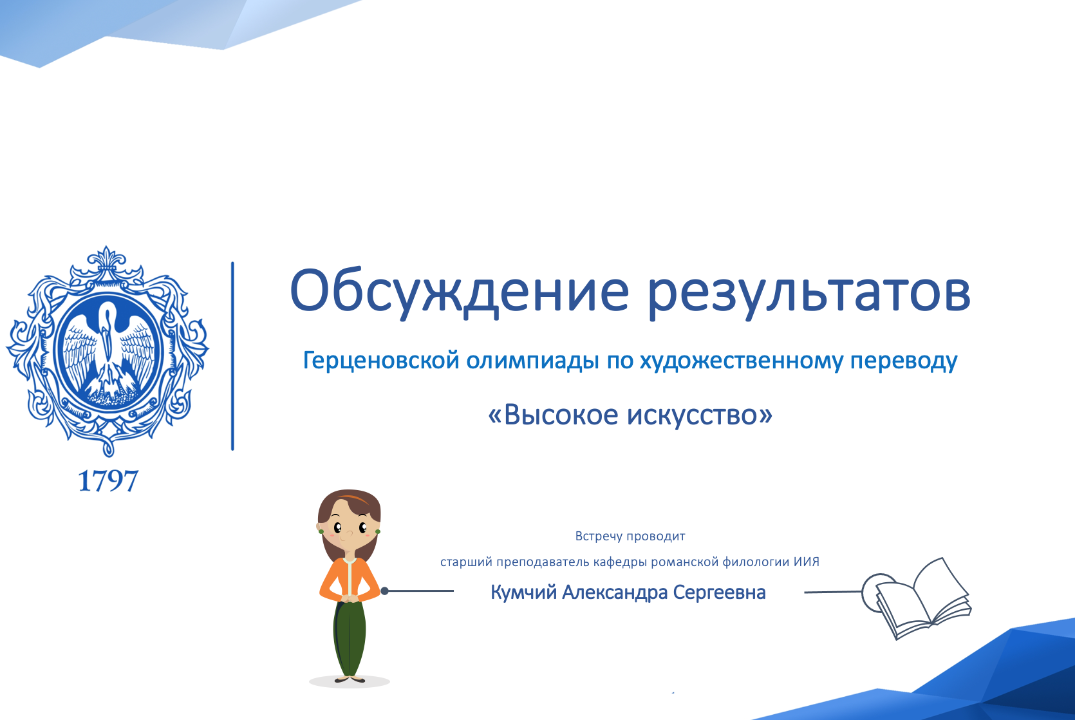 1797

Обсуждение результатов

Герценовской олимпиады по художественному переводу

«Высокое искусство»

Встречу проводит

старший преподаватель кафедры романской филологии ИИЯ

Кумчий Александра Сергеевна